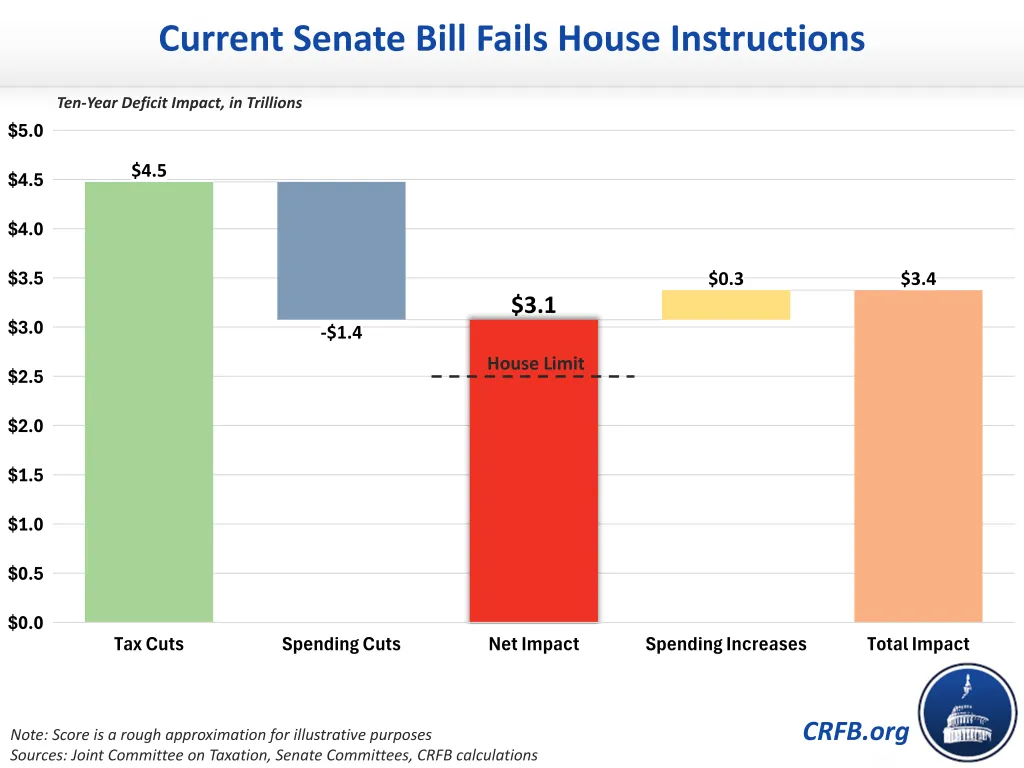 Current Senate Bill Fails House Instructions

Ten-Year Deficit Impact, in Trillions

$5.0
$4.5
$4.0
$3.5
$3.0
$2.5
$2.0
$1.5
$1.0
$0.5
$0.0

$4.5
-$1.4
$3.1
House Limit
$0.3
$3.4

Tax Cuts
Spending Cuts
Net Impact
Spending Increases
Total Impact

Note: Score is a rough approximation for illustrative purposes
Sources: Joint Committee on Taxation, Senate Committees, CRFB calculations

CRFB.org